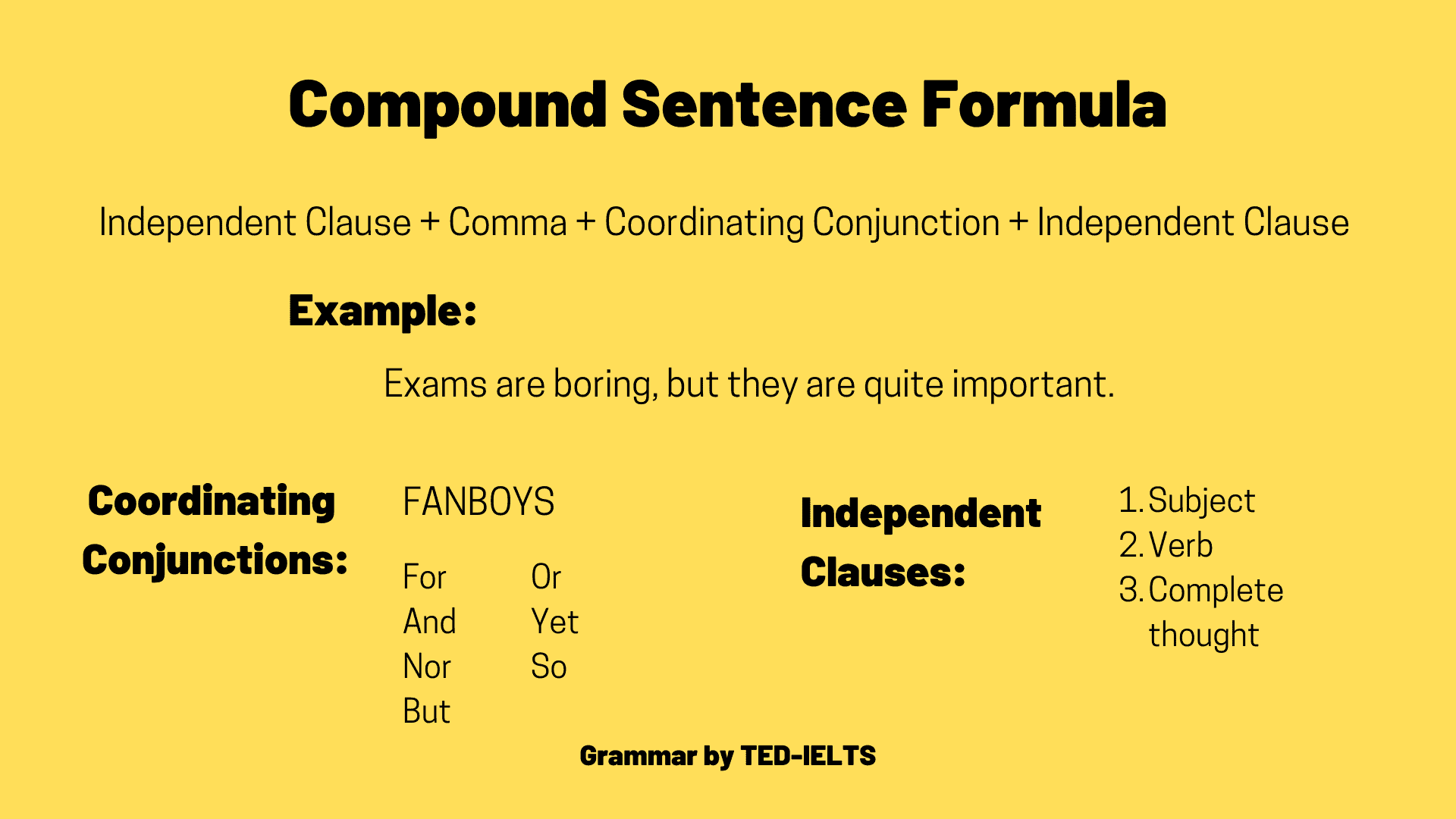 Compound Sentence Formula

Independent Clause + Comma + Coordinating Conjunction + Independent Clause

Example:

Exams are boring, but they are quite important.

Coordinating Conjunctions:

FANBOYS

For
And
Nor
But

Or
Yet
So

Independent Clauses:

1. Subject
2. Verb
3. Complete thought

Grammar by TED-IELTS